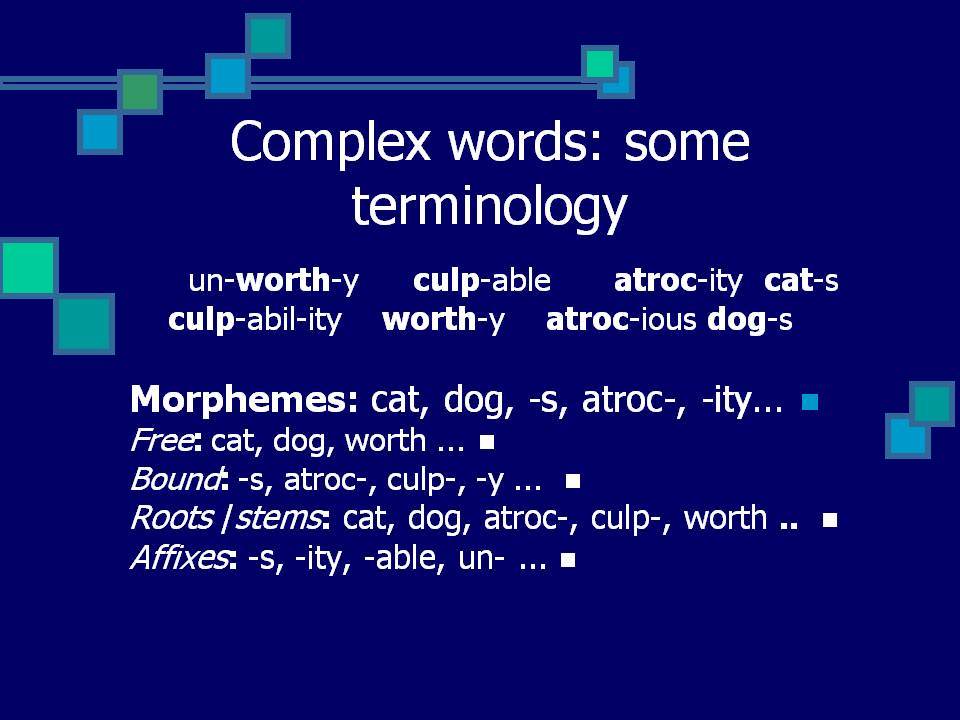 Complex words: some terminology

un-worth-y culp-able atroc-ity cat-s
culp-abil-ity worth-y atroc-ious dog-s

Morphemes: cat, dog, -s, atroc-, -ity...
Free: cat, dog, worth ...
Bound: -s, atroc-, culp-, -y ...
Roots / stems: cat, dog, atroc-, culp-, worth ..
Affixes: -s, -ity, -able, un- ...